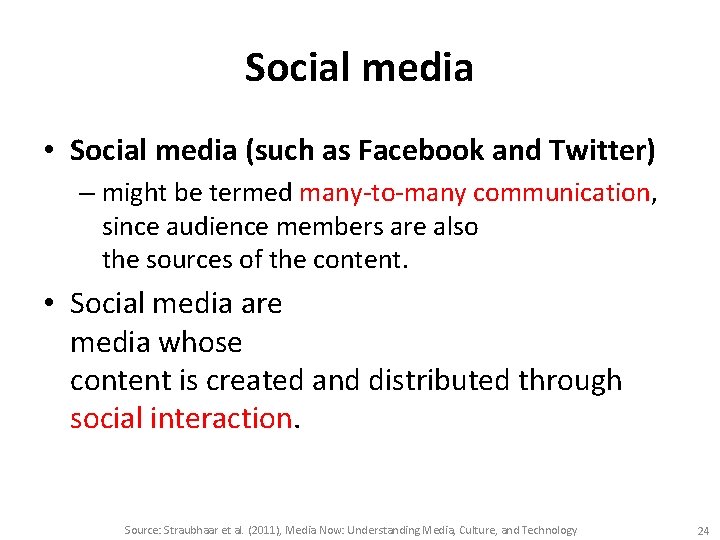 Social media

• Social media (such as Facebook and Twitter)

– might be termed many-to-many communication, since audience members are also the sources of the content.

• Social media are media whose content is created and distributed through social interaction.

Source: Straubhaar et al. (2011), Media Now: Understanding Media, Culture, and Technology

24